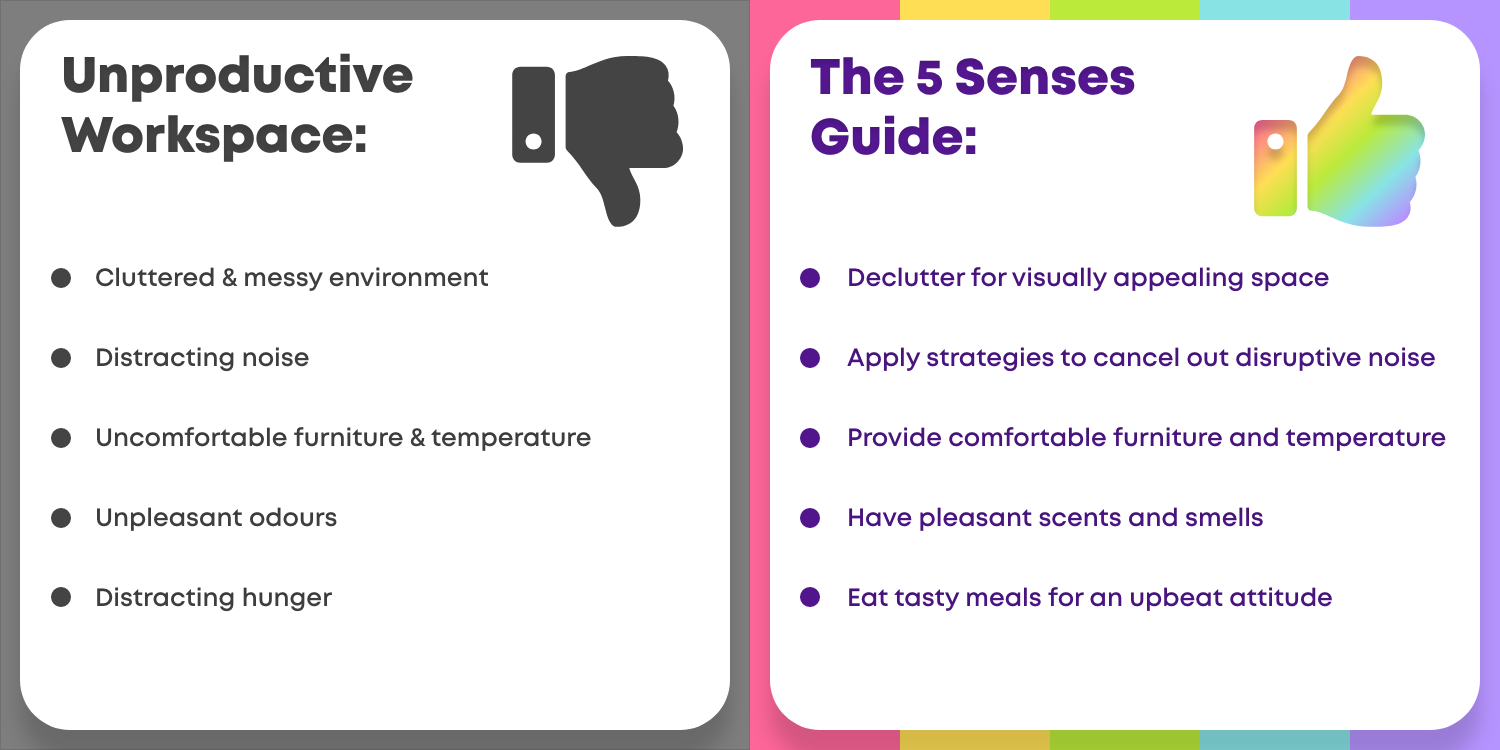 Unproductive Workspace:

- Cluttered & messy environment
- Distracting noise
- Uncomfortable furniture & temperature
- Unpleasant odours
- Distracting hunger

The 5 Senses Guide:

- Declutter for visually appealing space
- Apply strategies to cancel out disruptive noise
- Provide comfortable furniture and temperature
- Have pleasant scents and smells
- Eat tasty meals for an upbeat attitude